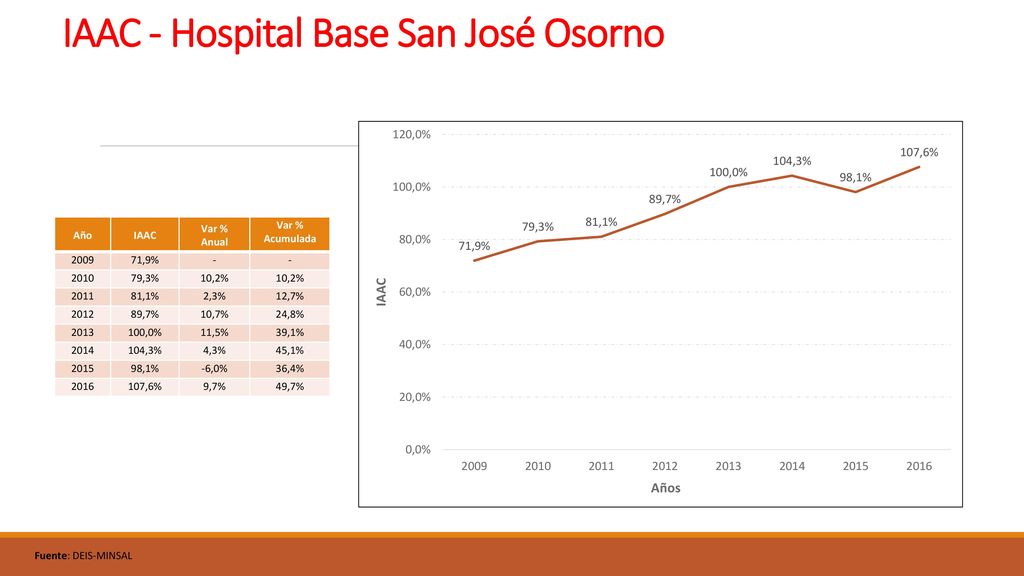 IAAC - Hospital Base San José Osorno

| Año | IAAC | Var % Anual | Var % Acumulada |
|---|---|---|---|
| 2009 | 71,9% | - | - |
| 2010 | 79,3% | 10,2% | 10,2% |
| 2011 | 81,1% | 2,3% | 12,7% |
| 2012 | 89,7% | 10,7% | 24,8% |
| 2013 | 100,0% | 11,5% | 39,1% |
| 2014 | 104,3% | 4,3% | 45,1% |
| 2015 | 98,1% | -6,0% | 36,4% |
| 2016 | 107,6% | 9,7% | 49,7% |

120,0%
100,0%
80,0%
60,0%
40,0%
20,0%
0,0%
IAAC
71,9%
79,3%
81,1%
89,7%
100,0%
104,3%
98,1%
107,6%
2009 2010 2011 2012 2013 2014 2015 2016
Años

Fuente: DEIS-MINSAL